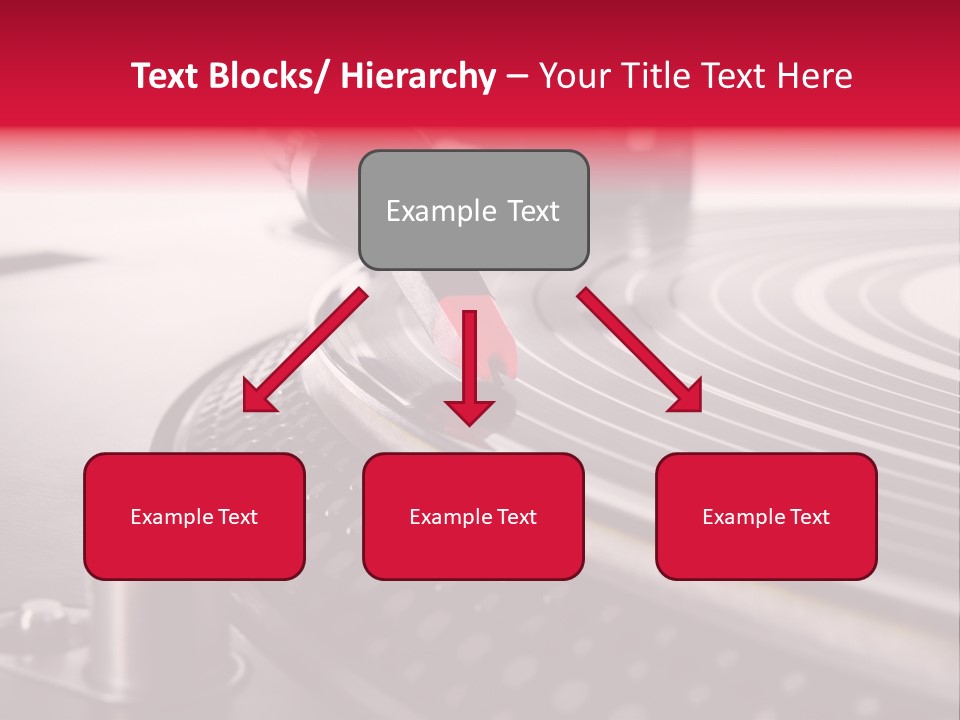 Text Blocks/ Hierarchy – Your Title Text Here

Example Text

Example Text

Example Text

Example Text